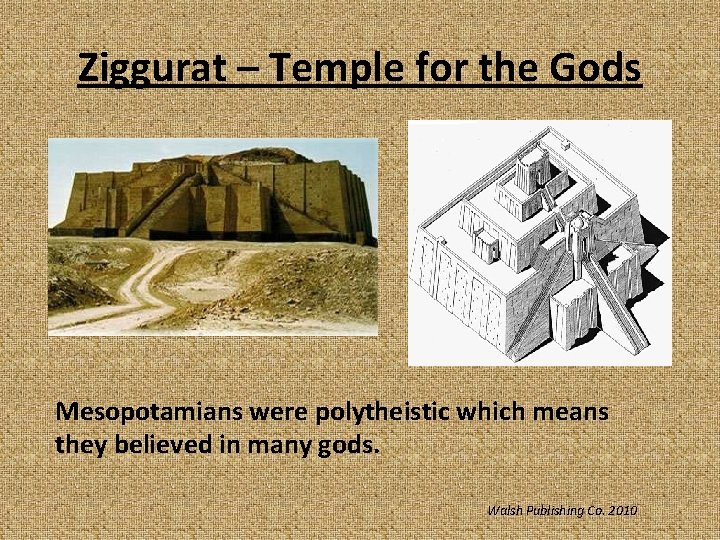 Ziggurat – Temple for the Gods

Mesopotamians were polytheistic which means they believed in many gods.

Walsh Publishing Co. 2010